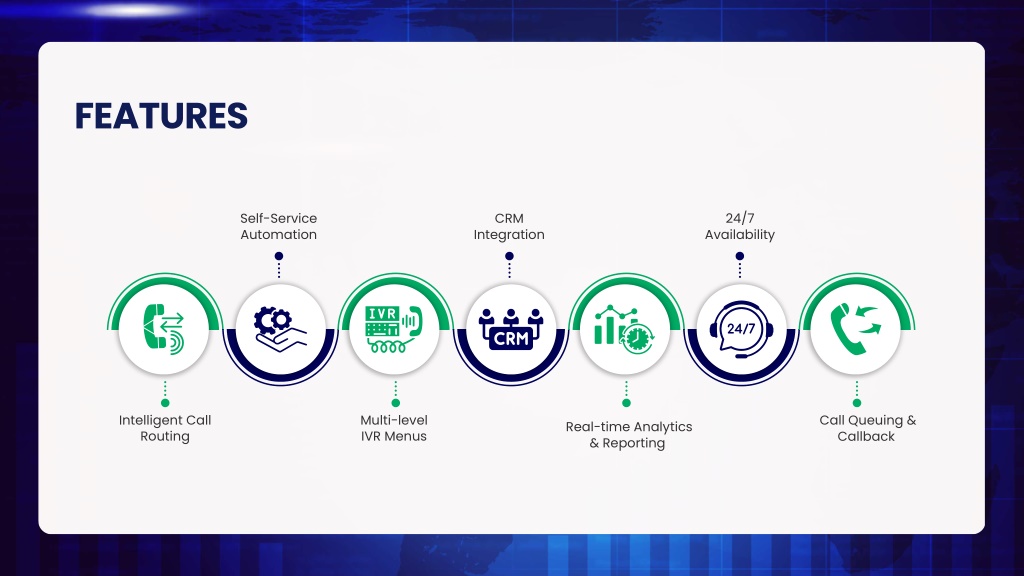 FEATURES

Self-Service Automation

CRM Integration

24/7 Availability

IVR

CRM

24/7

Intelligent Call Routing

Multi-level IVR Menus

Real-time Analytics & Reporting

Call Queuing & Callback